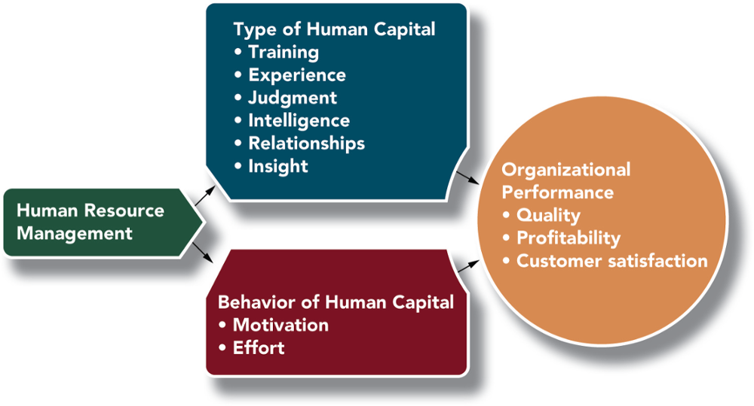 Human Resource Management

Type of Human Capital
• Training
• Experience
• Judgment
• Intelligence
• Relationships
• Insight

Behavior of Human Capital
• Motivation
• Effort

Organizational Performance
• Quality
• Profitability
• Customer satisfaction